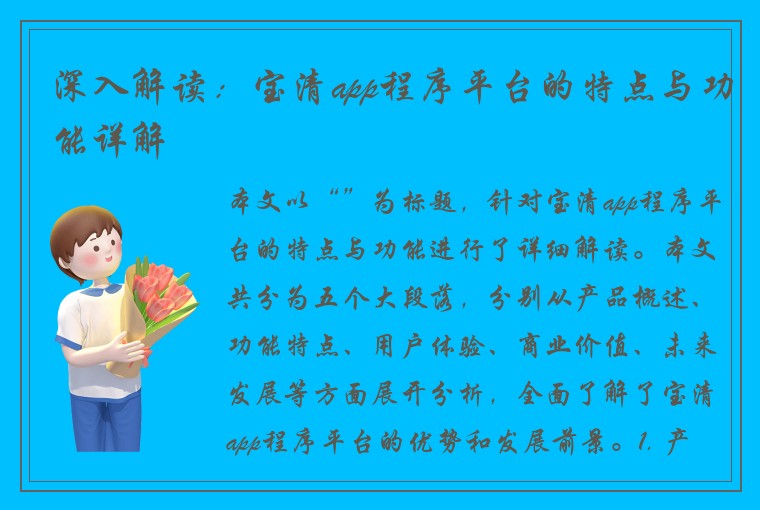 深入解读：宝清app程序平台的特点与功能详解

本文以“”为标题，针对宝清app程序平台的特点与功能进行了详细解读。本文共分为五个大段落，分别从产品概述、功能特点、用户体验、商业价值、未来发展等方面展开分析，全面了解了宝清app程序平台的优势和发展前景。1. 产